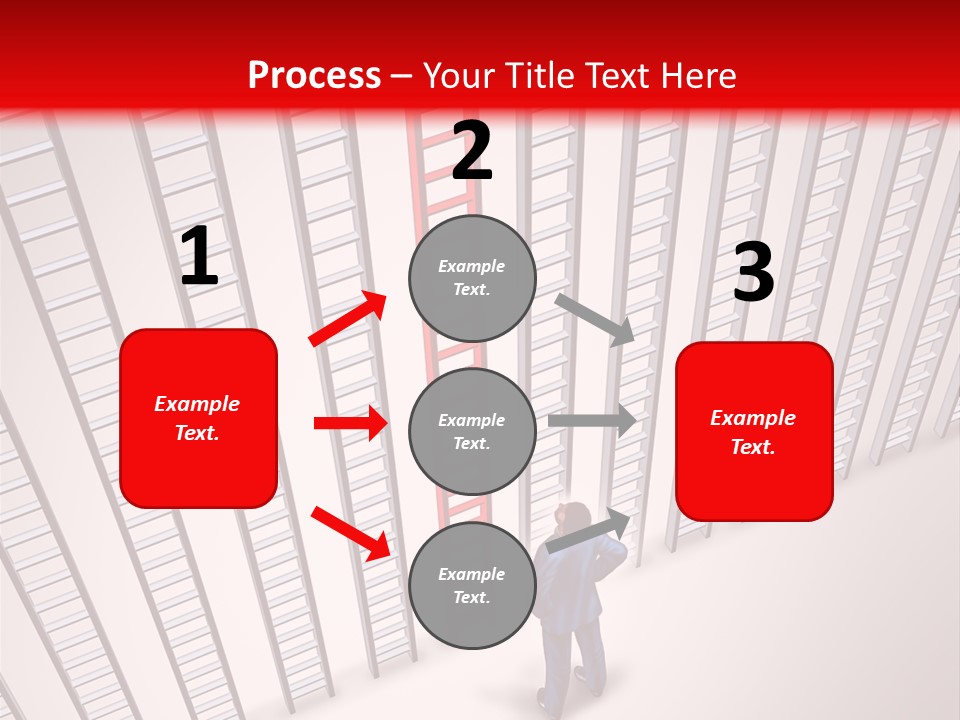 Process – Your Title Text Here

1

Example Text.

2

Example Text.

Example Text.

Example Text.

3

Example Text.